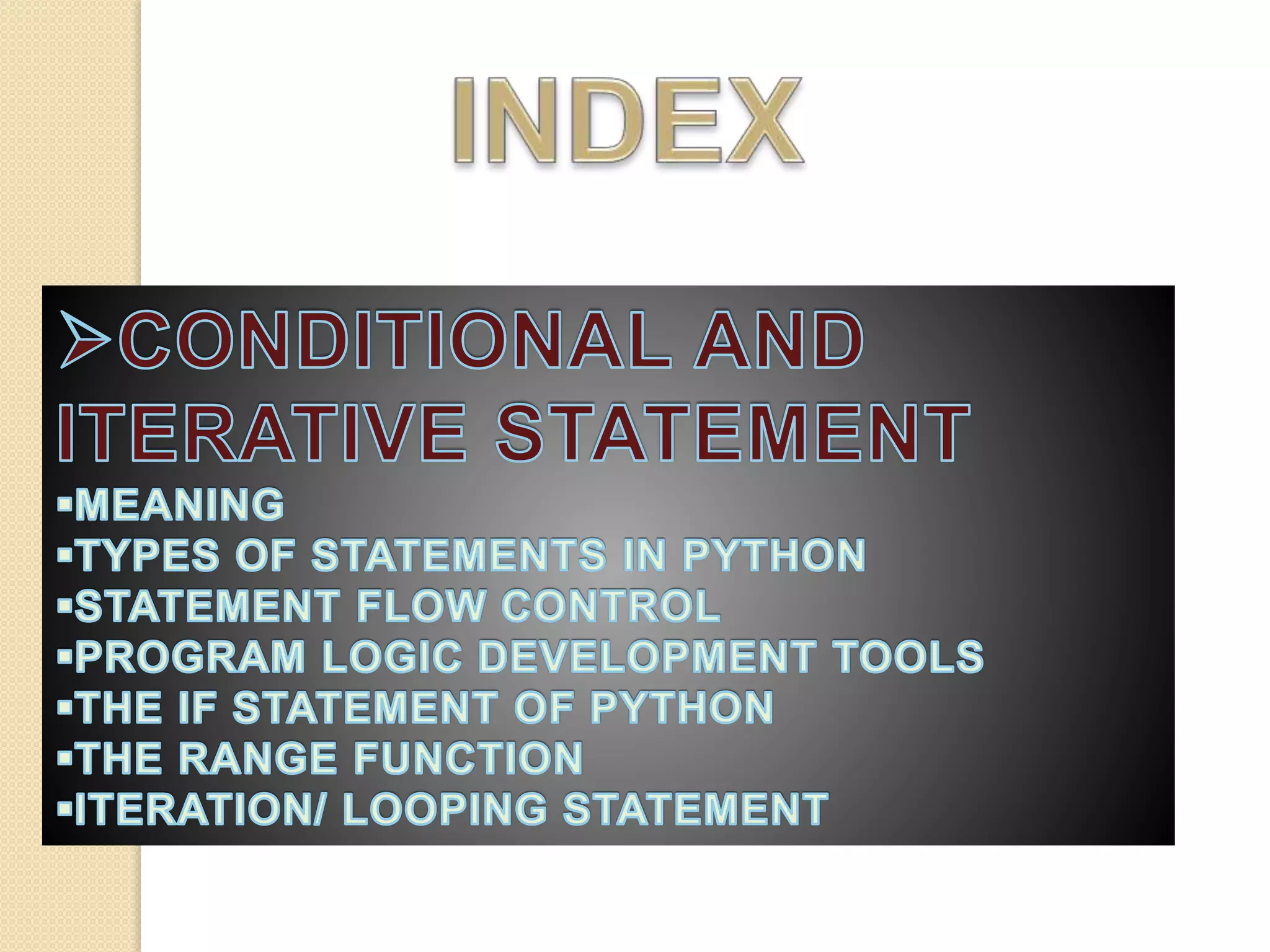 INDEX

➢CONDITIONAL AND ITERATIVE STATEMENT

▪MEANING
▪TYPES OF STATEMENTS IN PYTHON
▪STATEMENT FLOW CONTROL
▪PROGRAM LOGIC DEVELOPMENT TOOLS
▪THE IF STATEMENT OF PYTHON
▪THE RANGE FUNCTION
▪ITERATION/ LOOPING STATEMENT